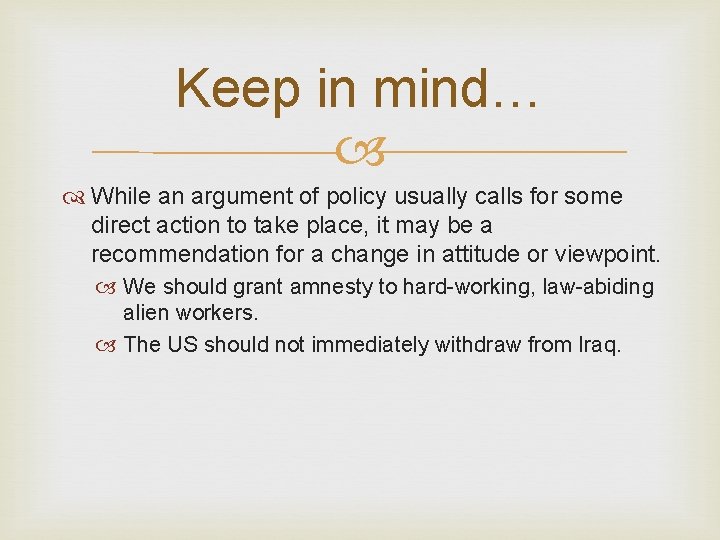 Keep in mind…

While an argument of policy usually calls for some direct action to take place, it may be a recommendation for a change in attitude or viewpoint.

We should grant amnesty to hard-working, law-abiding alien workers.

The US should not immediately withdraw from Iraq.